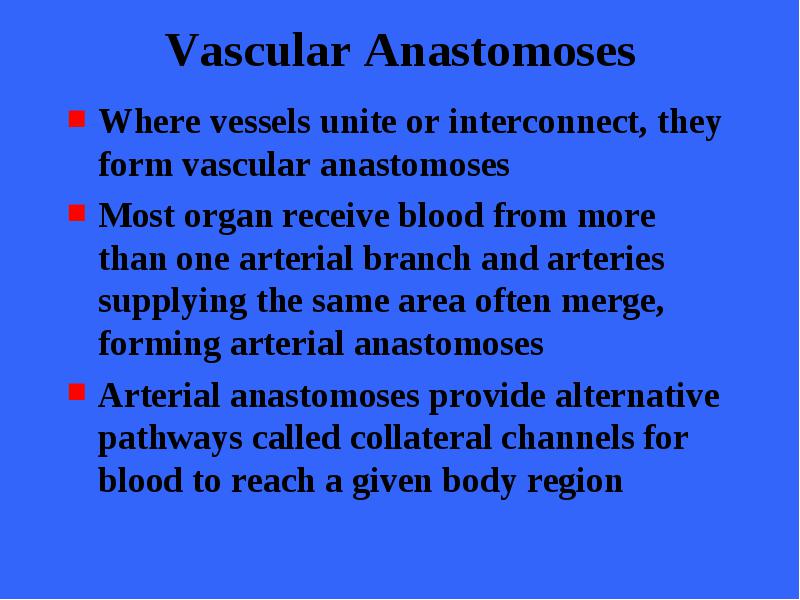 Vascular Anastomoses

- Where vessels unite or interconnect, they form vascular anastomoses
- Most organ receive blood from more than one arterial branch and arteries supplying the same area often merge, forming arterial anastomoses
- Arterial anastomoses provide alternative pathways called collateral channels for blood to reach a given body region